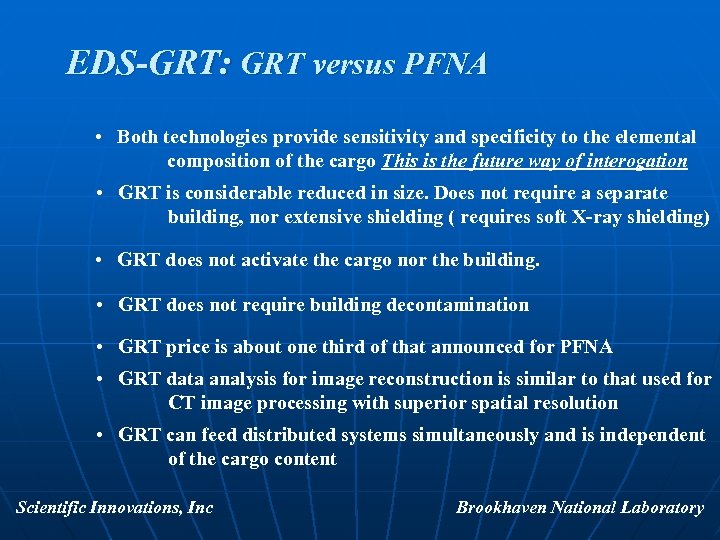 EDS-GRT: GRT versus PFNA

• Both technologies provide sensitivity and specificity to the elemental composition of the cargo This is the future way of interogation

• GRT is considerable reduced in size. Does not require a separate building, nor extensive shielding ( requires soft X-ray shielding)

• GRT does not activate the cargo nor the building.

• GRT does not require building decontamination

• GRT price is about one third of that announced for PFNA

• GRT data analysis for image reconstruction is similar to that used for CT image processing with superior spatial resolution

• GRT can feed distributed systems simultaneously and is independent of the cargo content

Scientific Innovations, Inc

Brookhaven National Laboratory